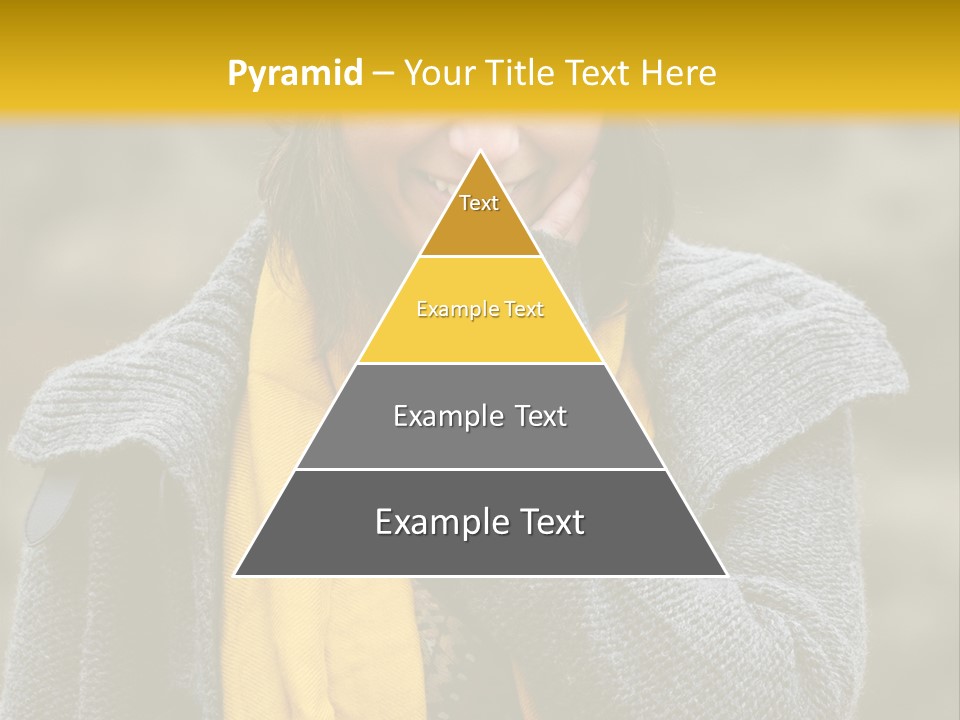 Pyramid – Your Title Text Here

Text

Example Text

Example Text

Example Text